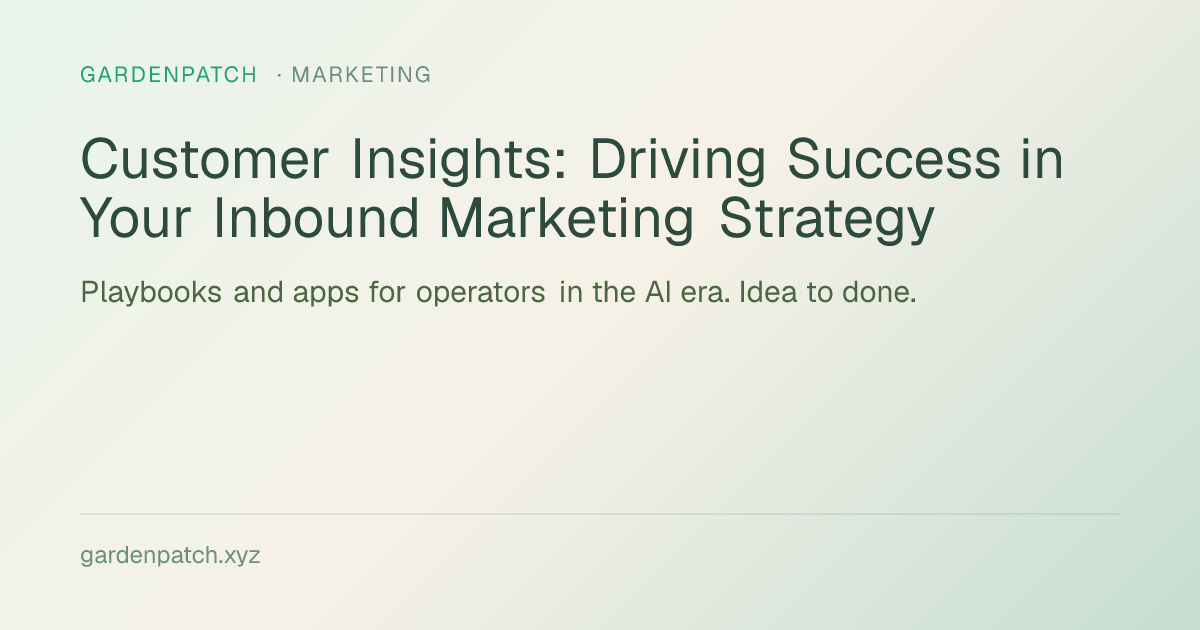 GARDENPATCH · MARKETING

Customer Insights: Driving Success in Your Inbound Marketing Strategy

Playbooks and apps for operators in the AI era. Idea to done.

gardenpatch.xyz